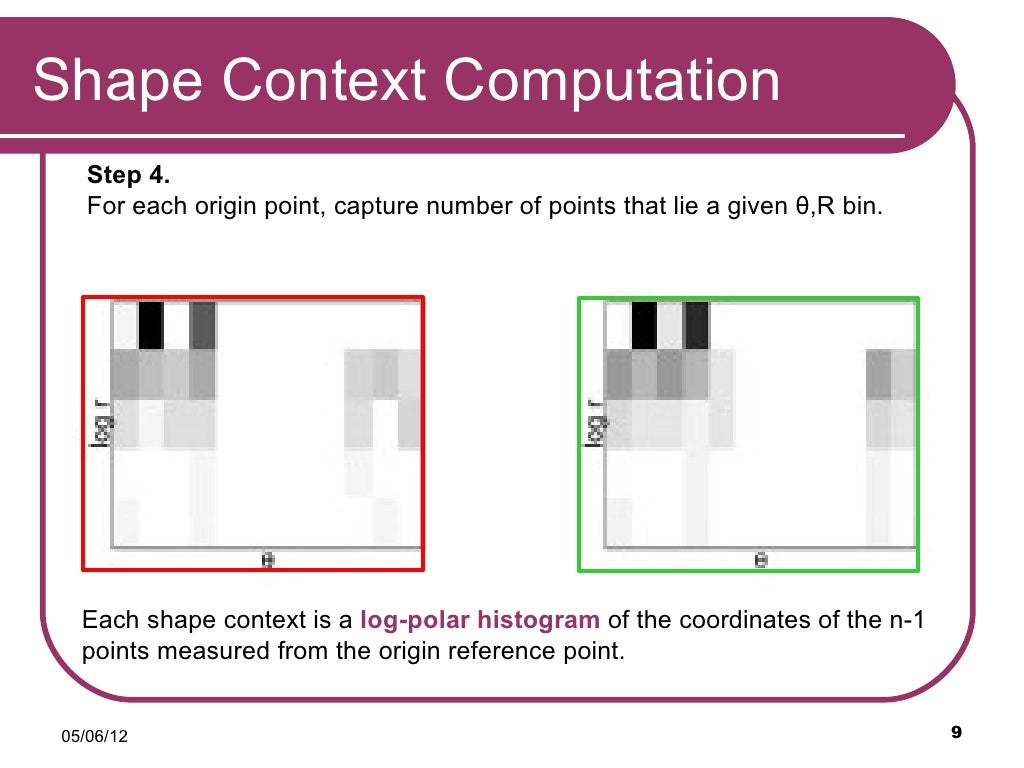 Shape Context Computation

Step 4.
For each origin point, capture number of points that lie a given θ,R bin.

log r

θ

log r

θ

Each shape context is a log-polar histogram of the coordinates of the n-1 points measured from the origin reference point.

05/06/12

9